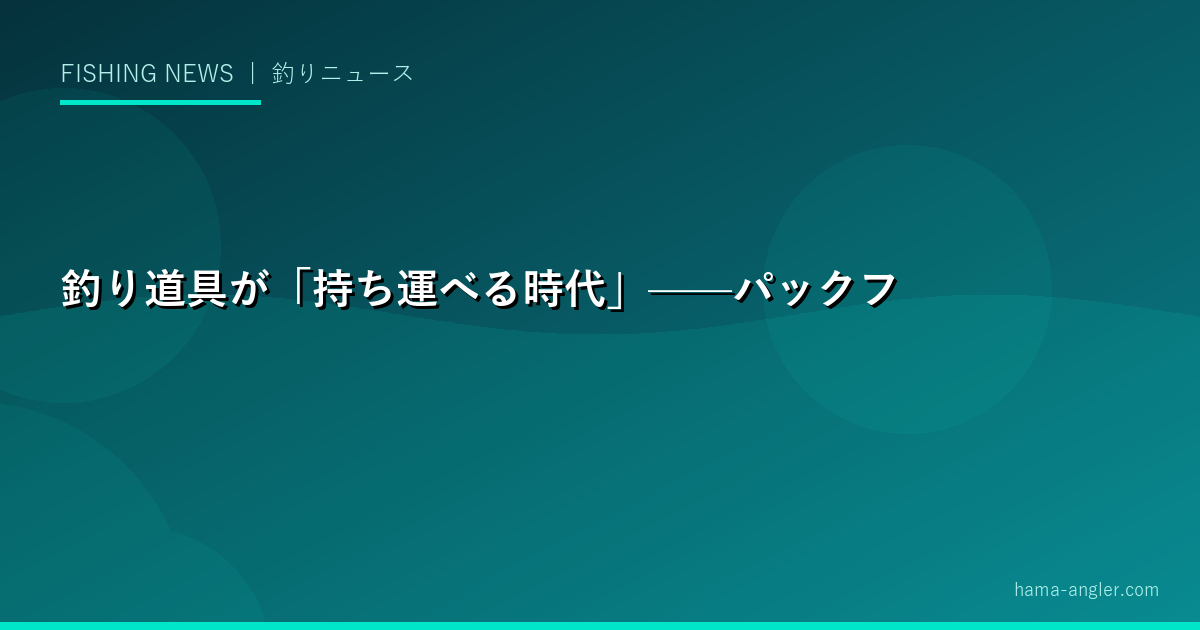 FISHING NEWS ｜ 釣りニュース

釣り道具が「持ち運べる時代」——パックフ

hama-angler.com